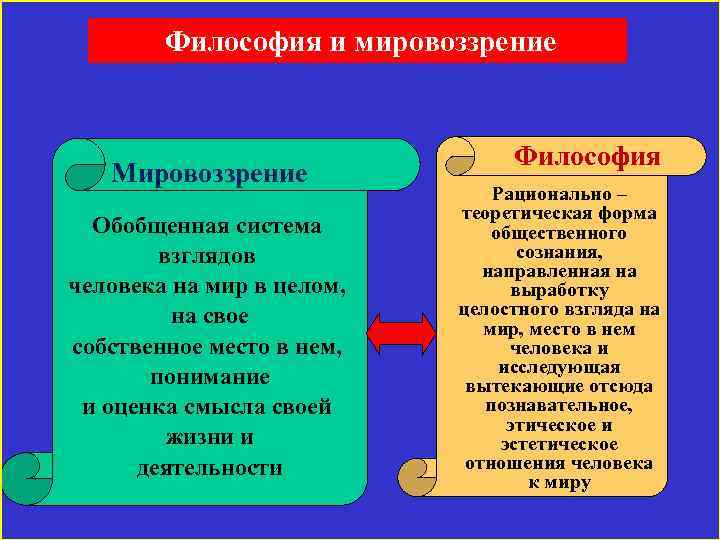 Философия и мировоззрение

Мировоззрение

Обобщенная система взглядов человека на мир в целом, на свое собственное место в нем, понимание и оценка смысла своей жизни и деятельности

Философия

Рационально – теоретическая форма общественного сознания, направленная на выработку целостного взгляда на мир, место в нем человека и исследующая вытекающие отсюда познавательное, этическое и эстетическое отношения человека к миру